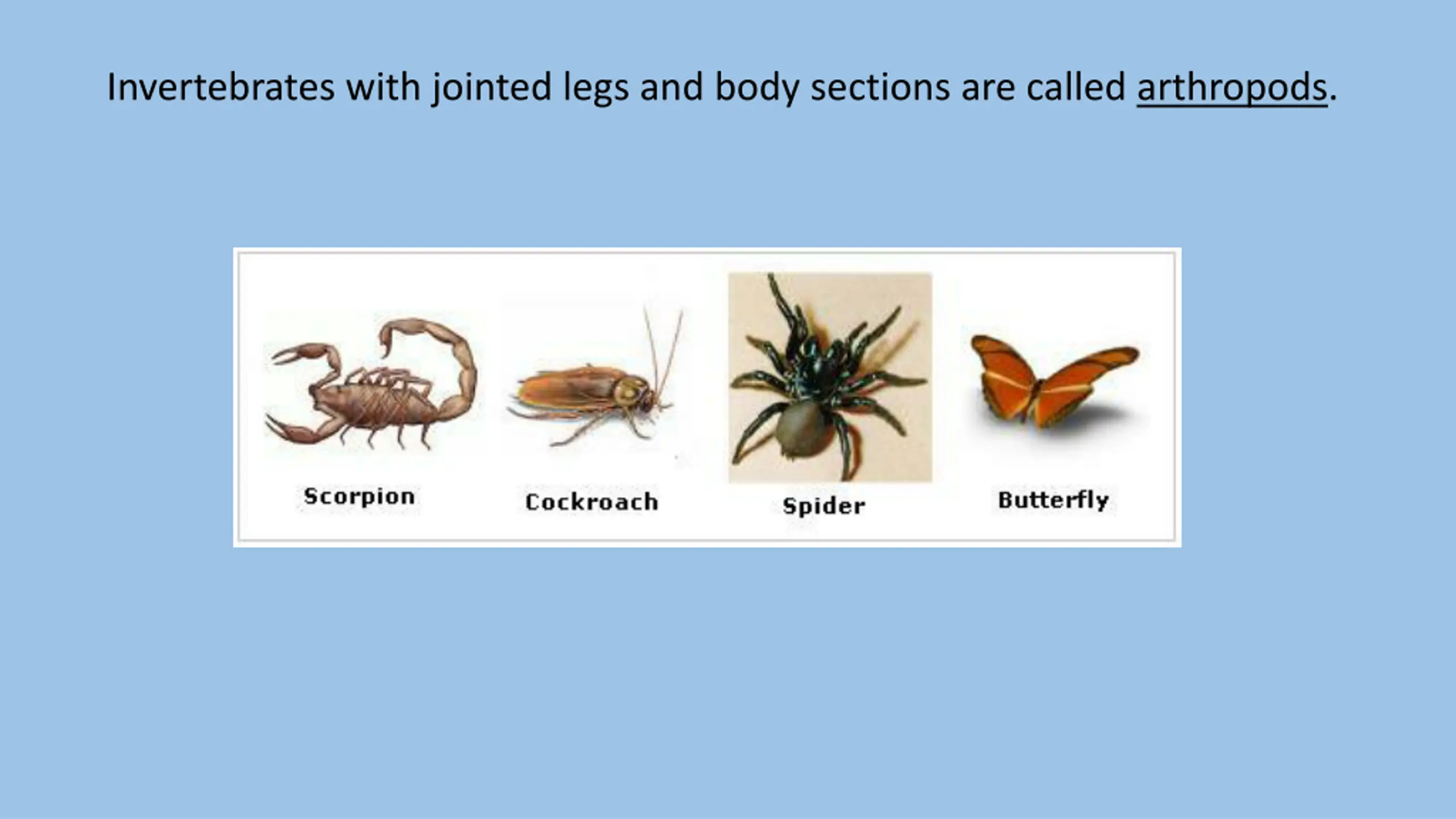 Invertebrates with jointed legs and body sections are called arthropods.

Scorpion

Cockroach

Spider

Butterfly